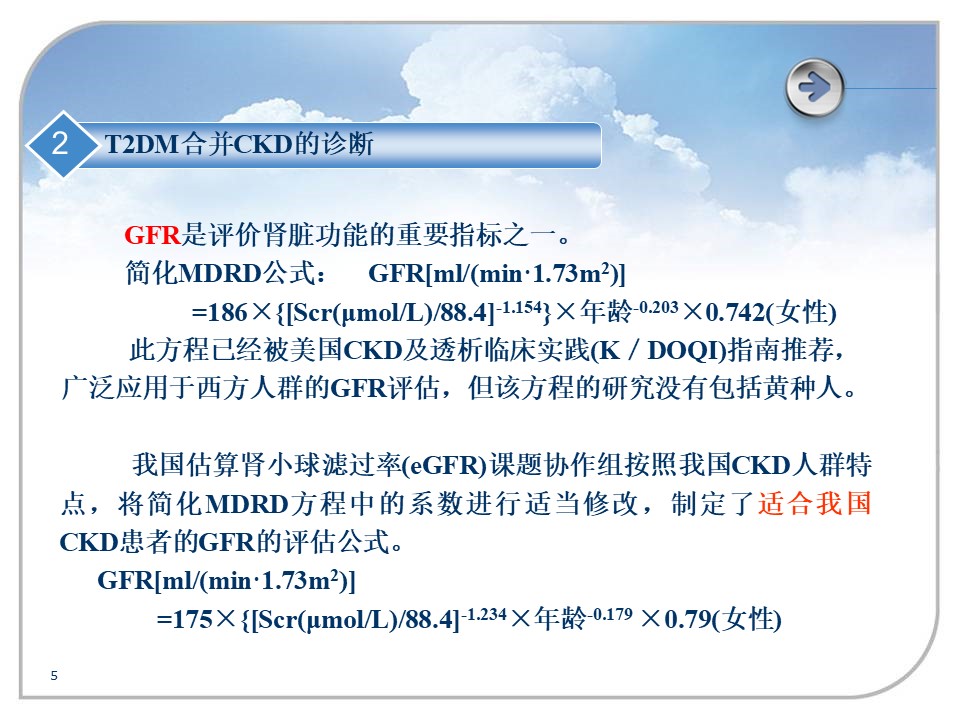 2 T2DM合并CKD的诊断

GFR是评价肾脏功能的重要指标之一。

简化MDRD公式： GFR[ml/(min·1.73m$^2$)]

=186×{[Scr(μmol/L)/88.4]$^{-1.154}$}×年龄$^{-0.203}$×0.742(女性)

此方程已经被美国CKD及透析临床实践(K / DOQI)指南推荐，广泛应用于西方人群的GFR评估，但该方程的研究没有包括黄种人。

我国估算肾小球滤过率(eGFR)课题协作组按照我国CKD人群特点，将简化MDRD方程中的系数进行适当修改，制定了适合我国CKD患者的GFR的评估公式。

GFR[ml/(min·1.73m$^2$)]

=175×{[Scr(μmol/L)/88.4]$^{-1.234}$×年龄$^{-0.179}$ ×0.79(女性)

5